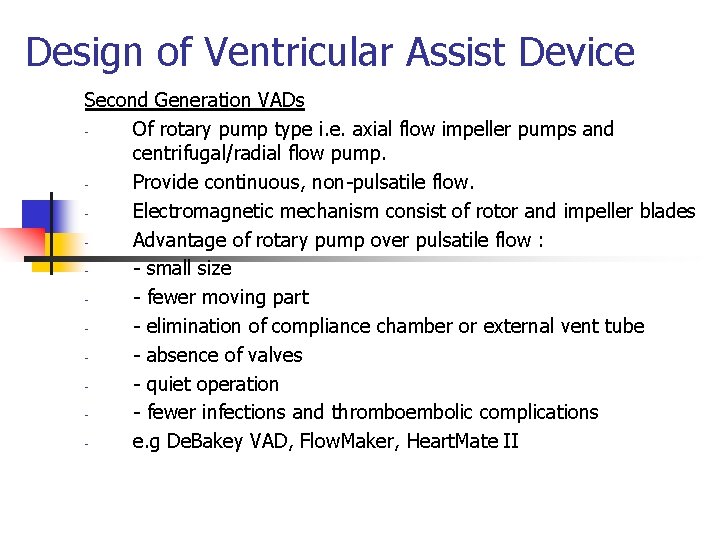 Design of Ventricular Assist Device

Second Generation VADs

- Of rotary pump type i.e. axial flow impeller pumps and centrifugal/radial flow pump.
- Provide continuous, non-pulsatile flow.
- Electromagnetic mechanism consist of rotor and impeller blades
- Advantage of rotary pump over pulsatile flow :
- - small size
- - fewer moving part
- - elimination of compliance chamber or external vent tube
- - absence of valves
- - quiet operation
- - fewer infections and thromboembolic complications
- e.g DeBakey VAD, FlowMaker, HeartMate II